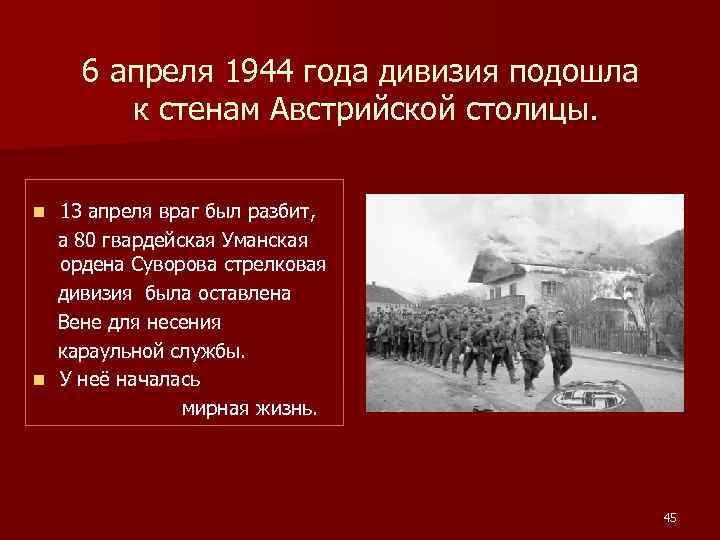 6 апреля 1944 года дивизия подошла к стенам Австрийской столицы.

13 апреля враг был разбит, а 80 гвардейская Уманская ордена Суворова стрелковая дивизия была оставлена Вене для несения караульной службы.

У неё началась мирная жизнь.

45